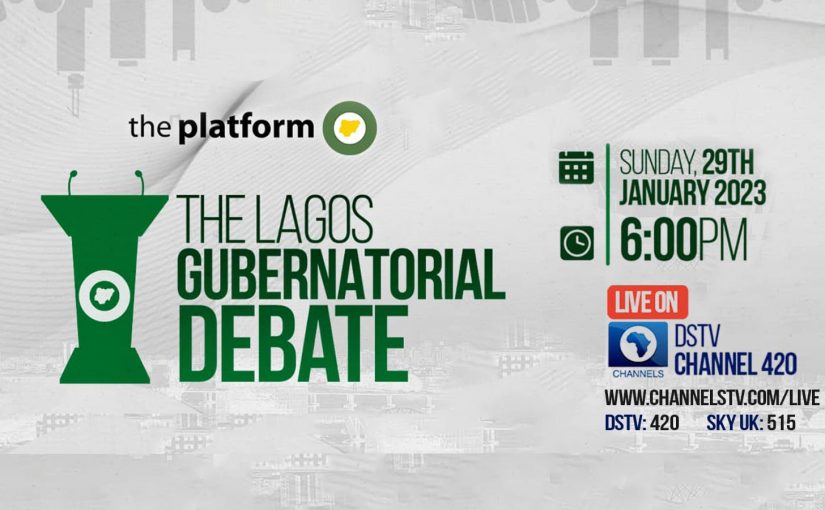 the platform

THE LAGOS GUBERNATORIAL DEBATE

SUNDAY, 29TH JANUARY 2023

6:00PM

LIVE ON

CHANNELS

DSTV CHANNEL 420

WWW.CHANNELSTV.COM/LIVE

DSTV: 420 SKY UK: 515